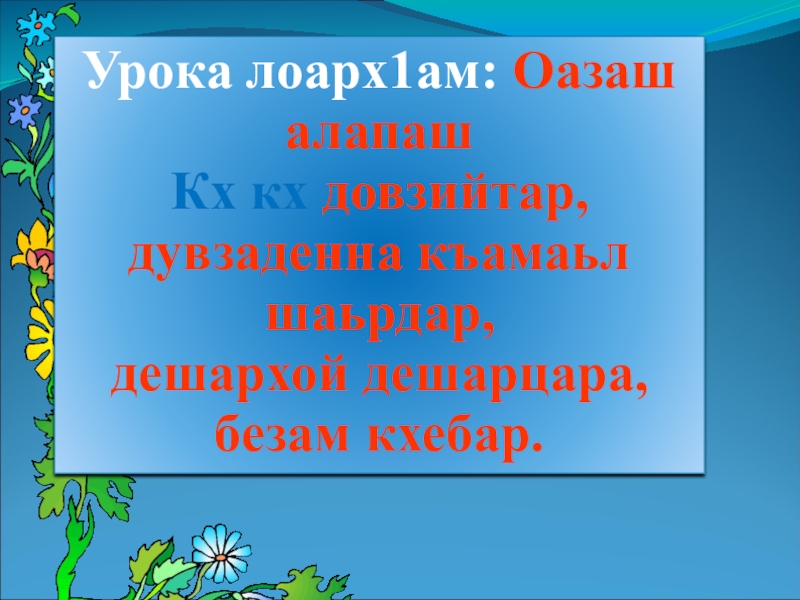 Урока лоарх1ам: Оазаш алапаш
Кх кх довзийтар, дувзаденна къамаьл шаьрдар,
дешархой дешарцара, безам кхебар.